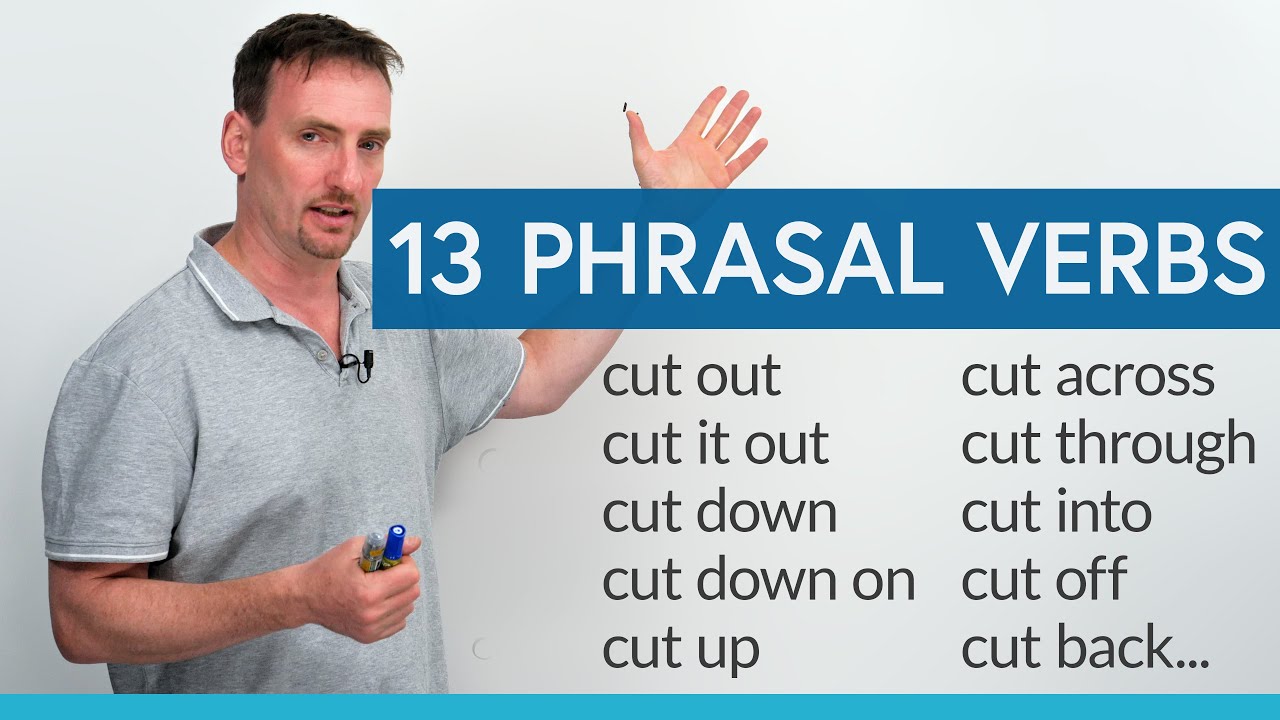 13 PHRASAL VERBS

cut out
cut it out
cut down
cut down on
cut up

cut across
cut through
cut into
cut off
cut back...